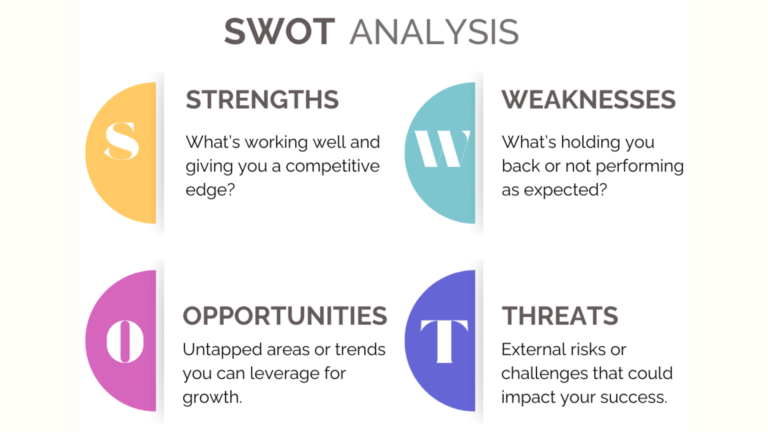 SWOT ANALYSIS

S

STRENGTHS

What's working well and giving you a competitive edge?

W

WEAKNESSES

What's holding you back or not performing as expected?

O

OPPORTUNITIES

Untapped areas or trends you can leverage for growth.

T

THREATS

External risks or challenges that could impact your success.